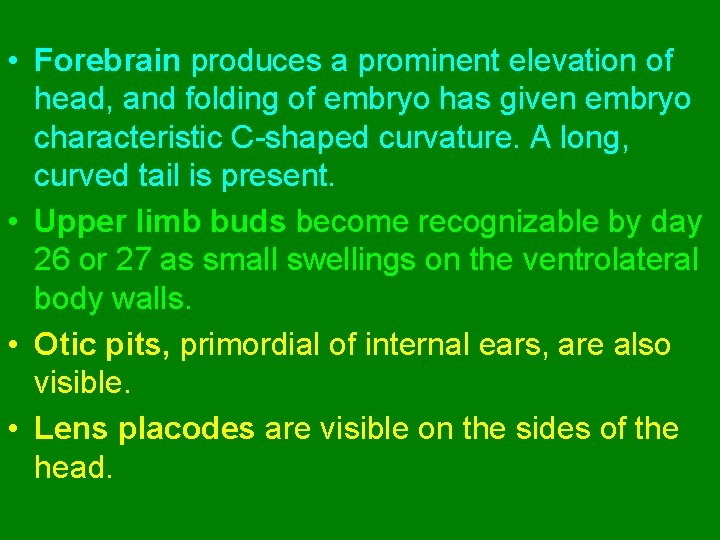 • Forebrain produces a prominent elevation of head, and folding of embryo has given embryo characteristic C-shaped curvature. A long, curved tail is present.

• Upper limb buds become recognizable by day 26 or 27 as small swellings on the ventrolateral body walls.

• Otic pits, primordial of internal ears, are also visible.

• Lens placodes are visible on the sides of the head.